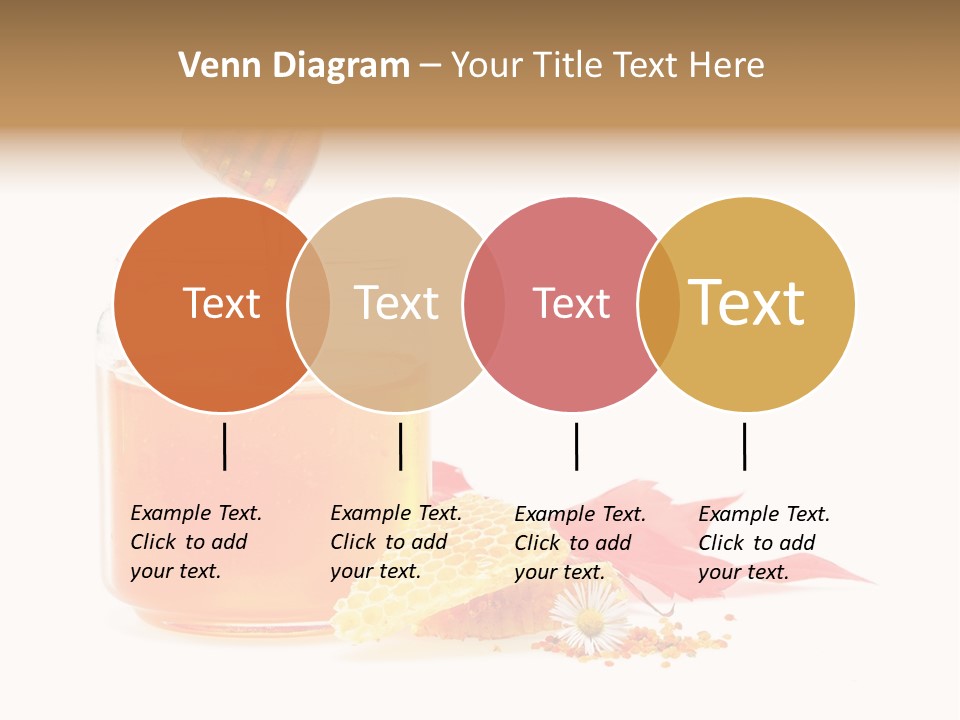 Venn Diagram – Your Title Text Here

Text

Text

Text

Text

Example Text. Click to add your text.

Example Text. Click to add your text.

Example Text. Click to add your text.

Example Text. Click to add your text.